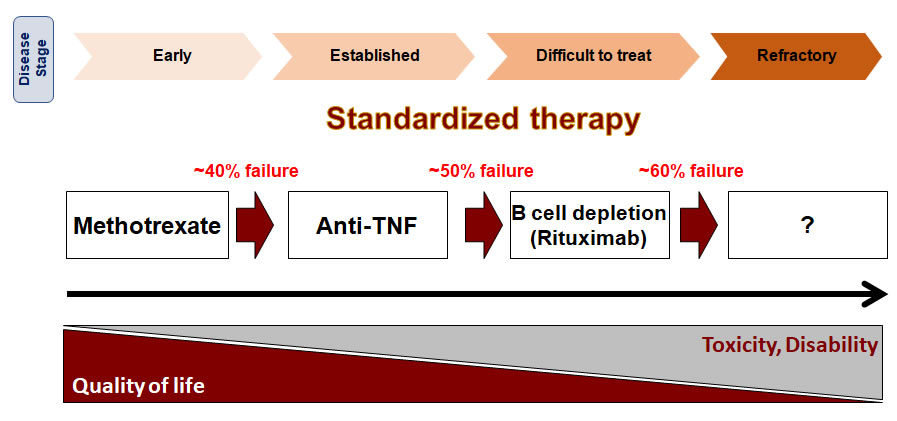 Disease Stage

Early

Established

Difficult to treat

Refractory

Standardized therapy

~40% failure

~50% failure

~60% failure

Methotrexate

Anti-TNF

B cell depletion (Rituximab)

?

Toxicity, Disability

Quality of life